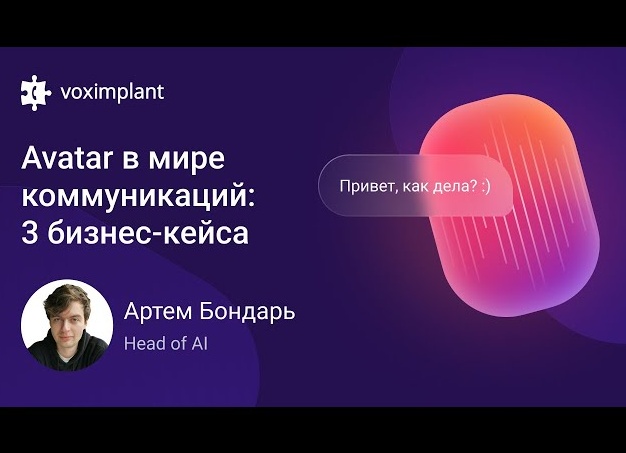 voximplant

Avatar в мире коммуникаций: 3 бизнес-кейса

Привет, как дела? :)

Артем Бондарь

Head of AI